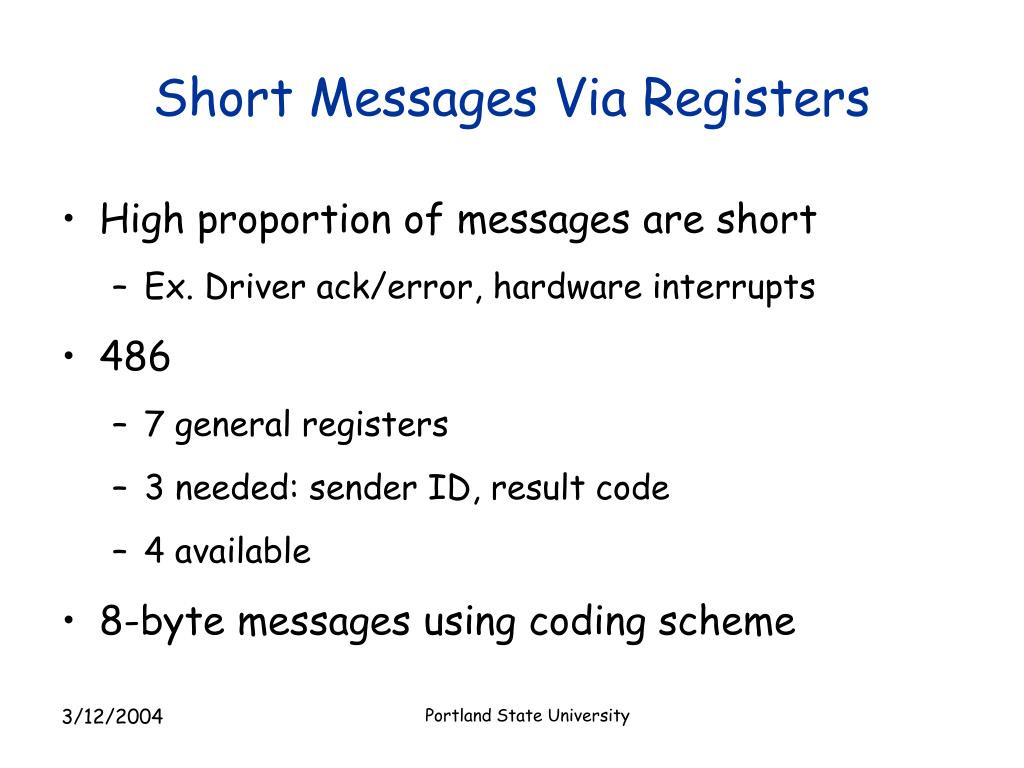 Short Messages Via Registers

• High proportion of messages are short
  – Ex. Driver ack/error, hardware interrupts
• 486
  – 7 general registers
  – 3 needed: sender ID, result code
  – 4 available
• 8-byte messages using coding scheme

3/12/2004

Portland State University